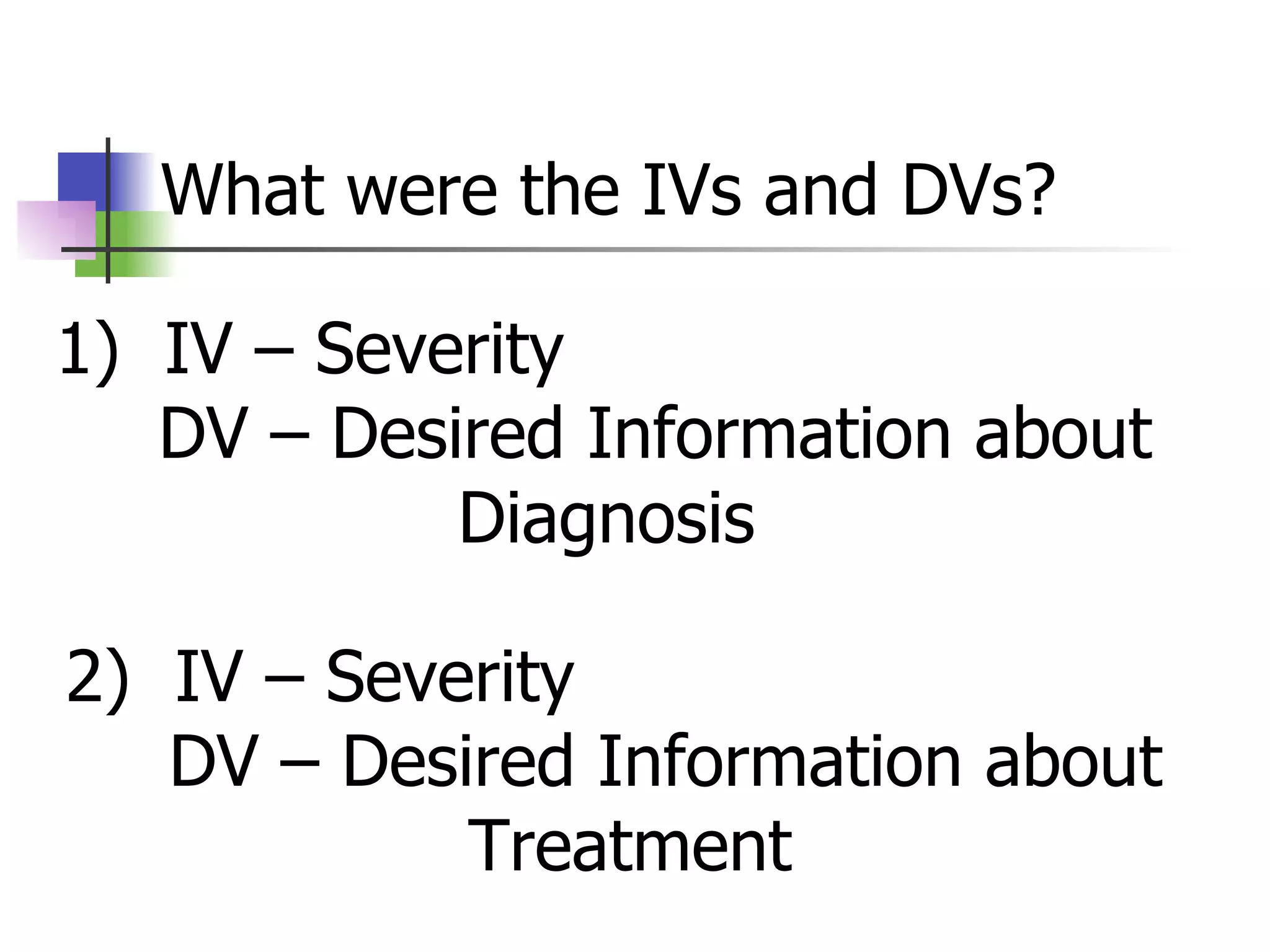 What were the IVs and DVs?

1) IV – Severity
DV – Desired Information about Diagnosis

2) IV – Severity
DV – Desired Information about Treatment